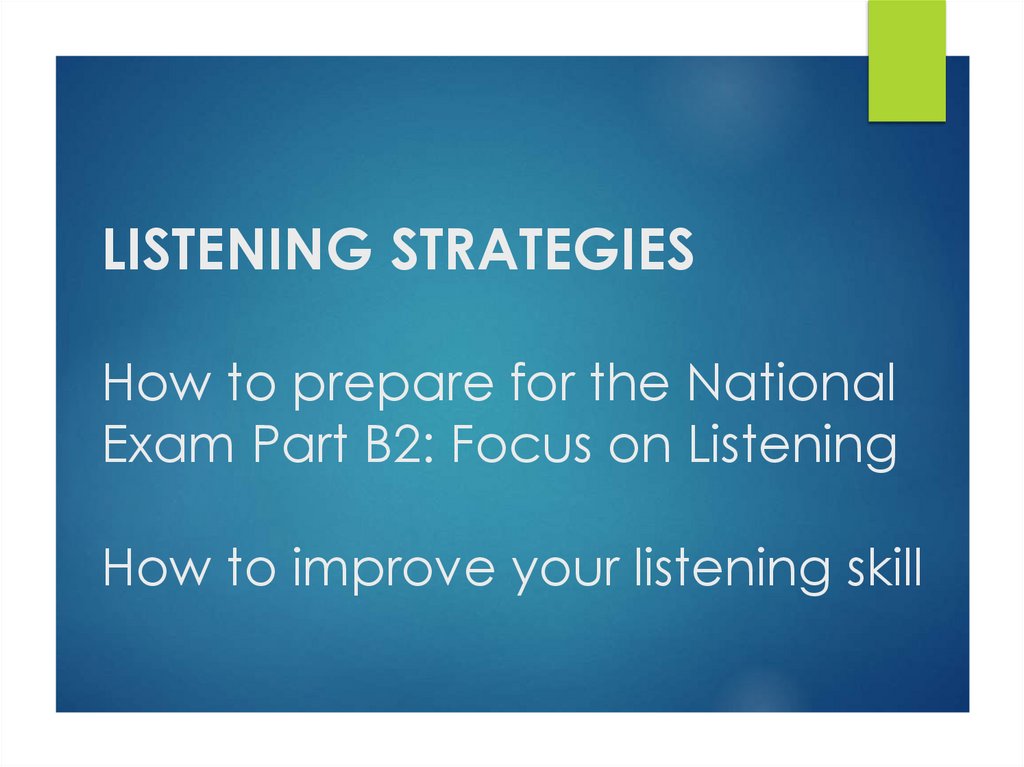 LISTENING STRATEGIES

How to prepare for the National Exam Part B2: Focus on Listening

How to improve your listening skill